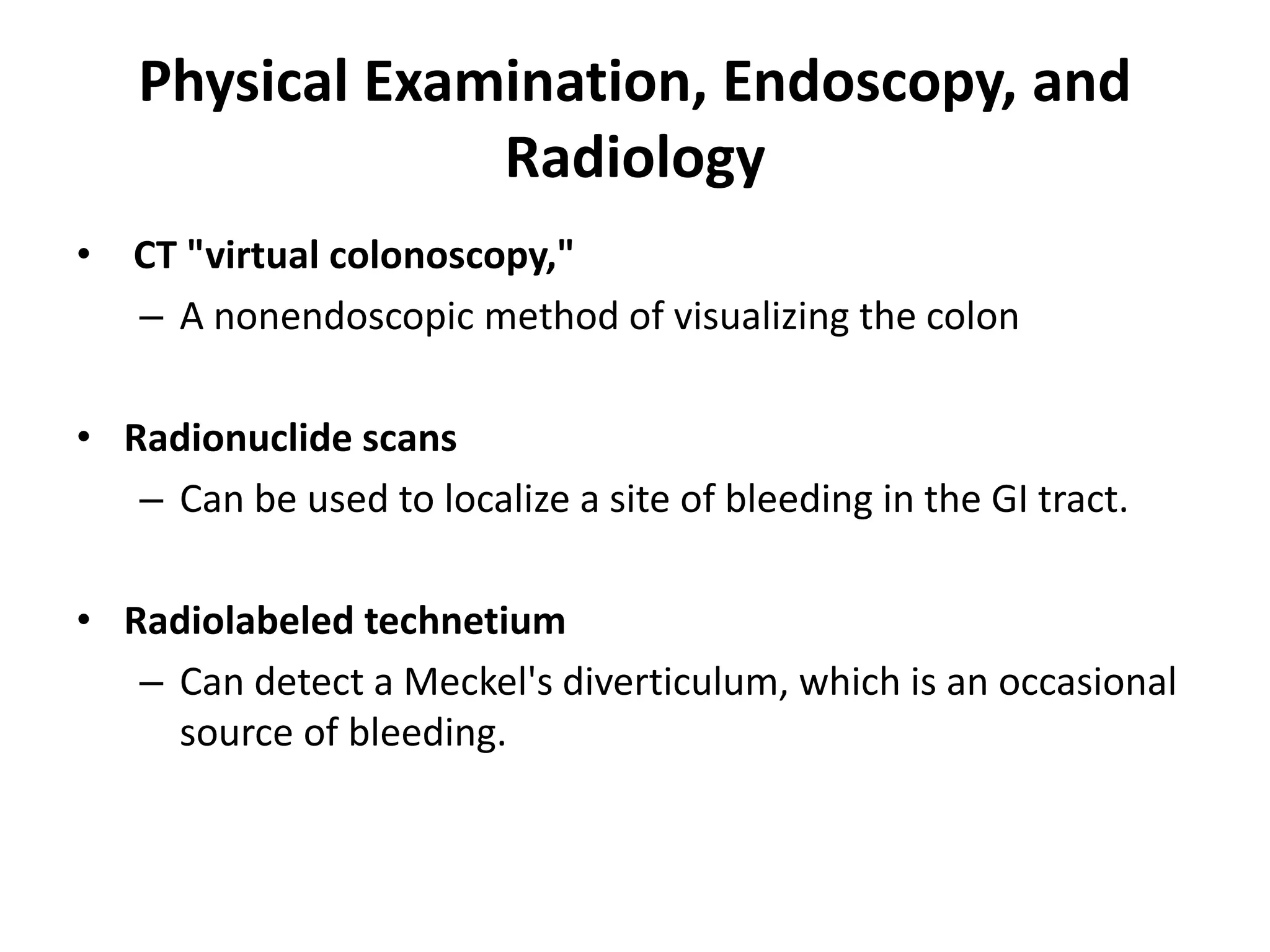 Physical Examination, Endoscopy, and Radiology

• CT "virtual colonoscopy,"
– A nonendoscopic method of visualizing the colon

• Radionuclide scans
– Can be used to localize a site of bleeding in the GI tract.

• Radiolabeled technetium
– Can detect a Meckel's diverticulum, which is an occasional source of bleeding.